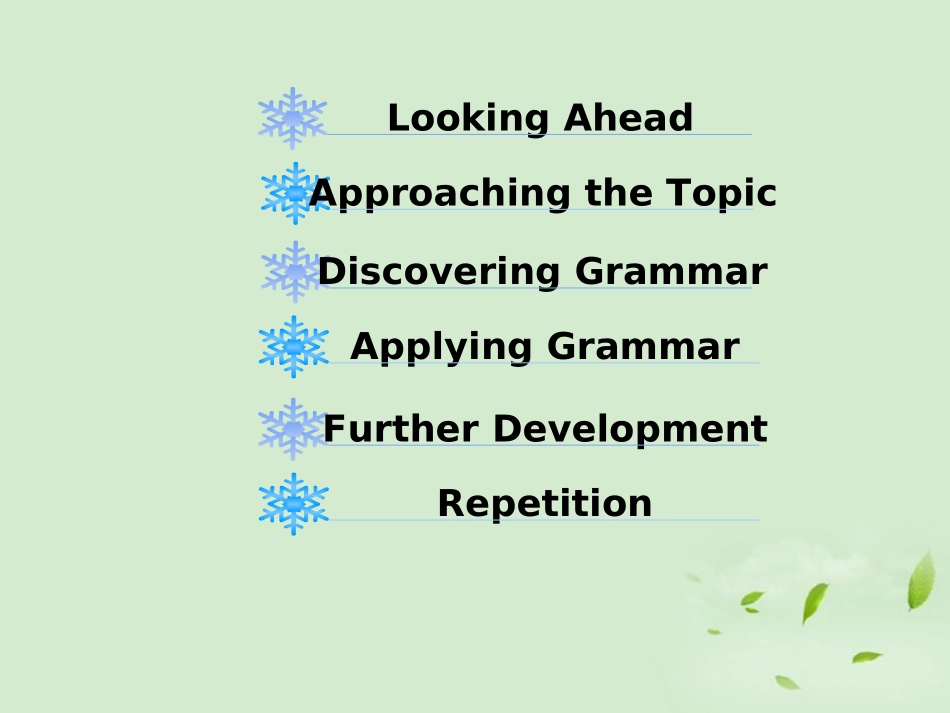 Looking Ahead

Approaching the Topic

Discovering Grammar

Applying Grammar

Further Development

Repetition